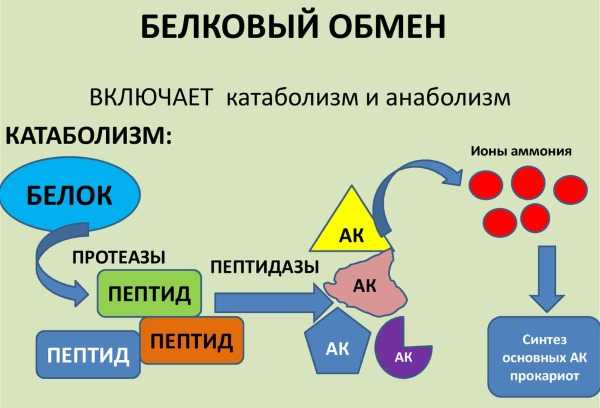 БЕЛКОВЫЙ ОБМЕН

ВКЛЮЧАЕТ катаболизм и анаболизм

КАТАБОЛИЗМ:

БЕЛОК

ПРОТЕАЗЫ

ПЕПТИД

ПЕПТИД

ПЕПТИД

ПЕПТИДАЗЫ

АК

АК

АК

АК

Ионы аммония

Синтез основных АК прокариот